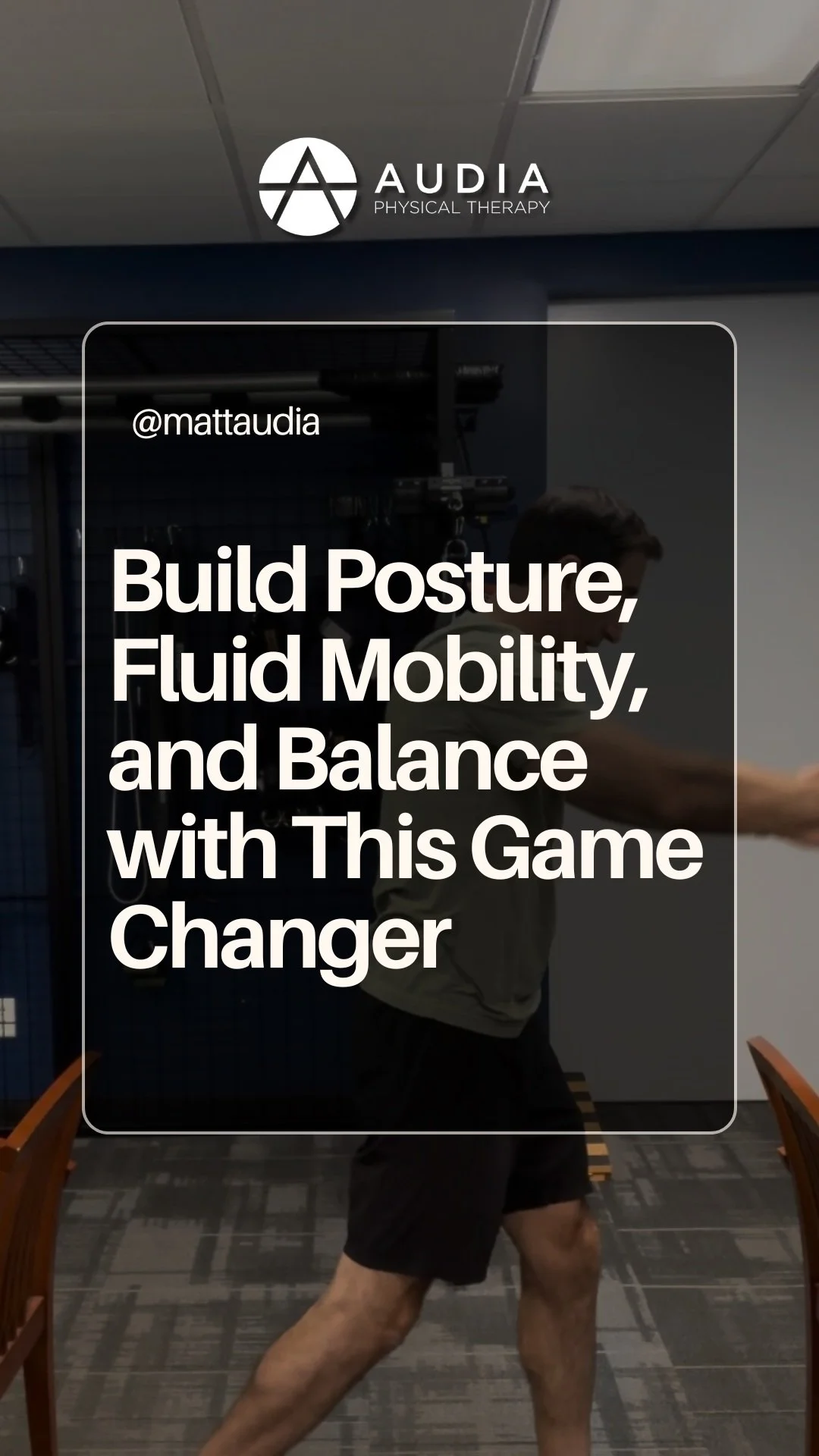 AUDIA
PHYSICAL THERAPY

@mattaudia

Build Posture, Fluid Mobility, and Balance with This Game Changer